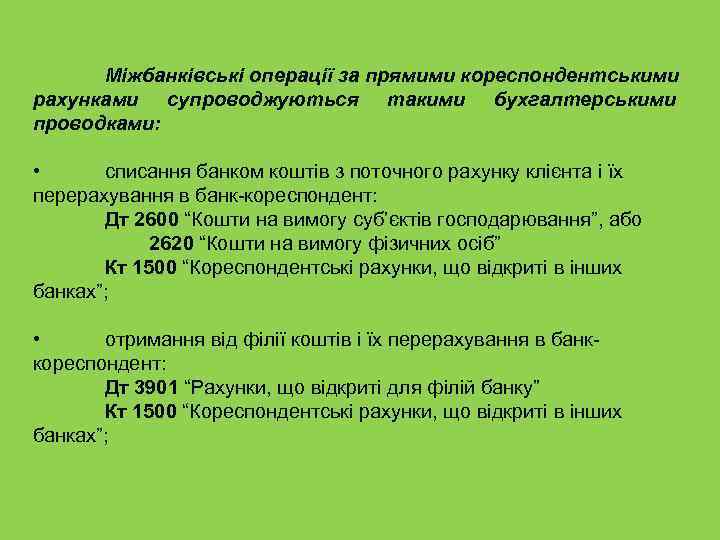 Міжбанківські операції за прямими кореспондентськими рахунками супроводжуються такими бухгалтерськими проводками:

• списання банком коштів з поточного рахунку клієнта і їх перерахування в банк-кореспондент:
Дт 2600 “Кошти на вимогу суб’єктів господарювання”, або
2620 “Кошти на вимогу фізичних осіб”
Кт 1500 “Кореспондентські рахунки, що відкриті в інших банках”;

• отримання від філії коштів і їх перерахування в банк-кореспондент:
Дт 3901 “Рахунки, що відкриті для філій банку”
Кт 1500 “Кореспондентські рахунки, що відкриті в інших банках”;